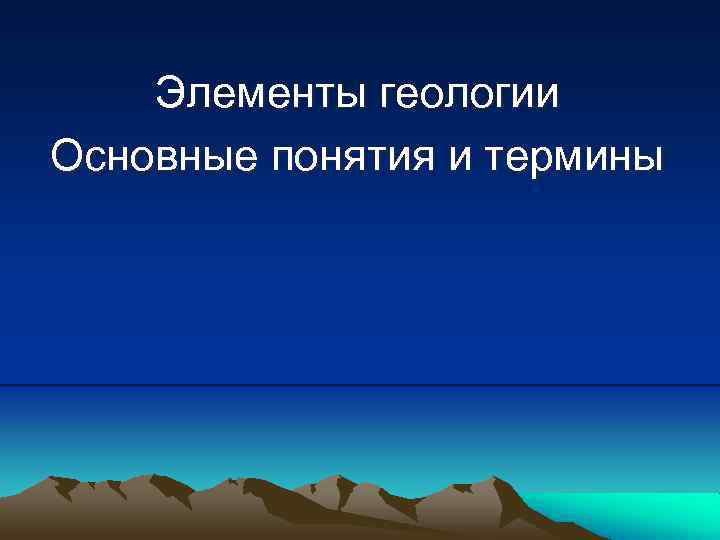 Элементы геологии
Основные понятия и термины